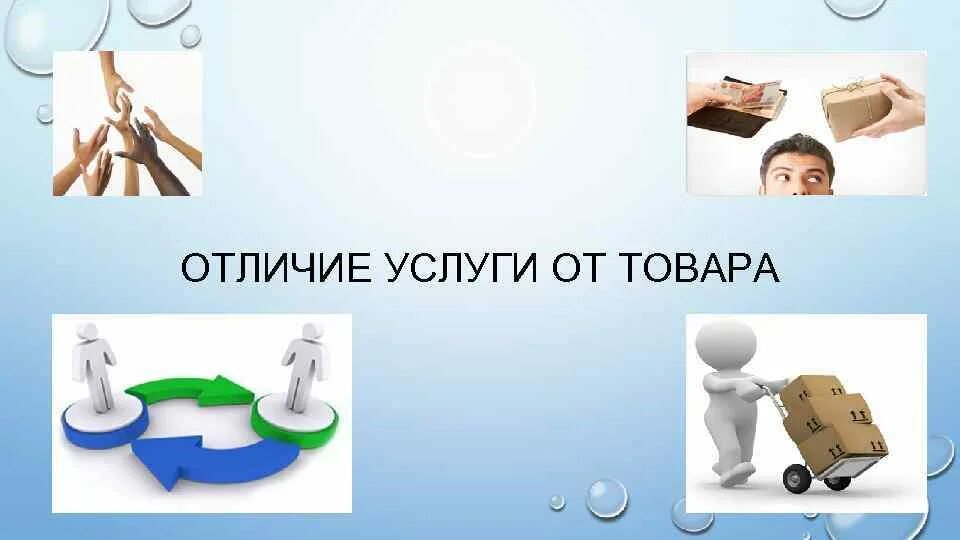 ОТЛИЧИЕ УСЛУГИ ОТ ТОВАРА